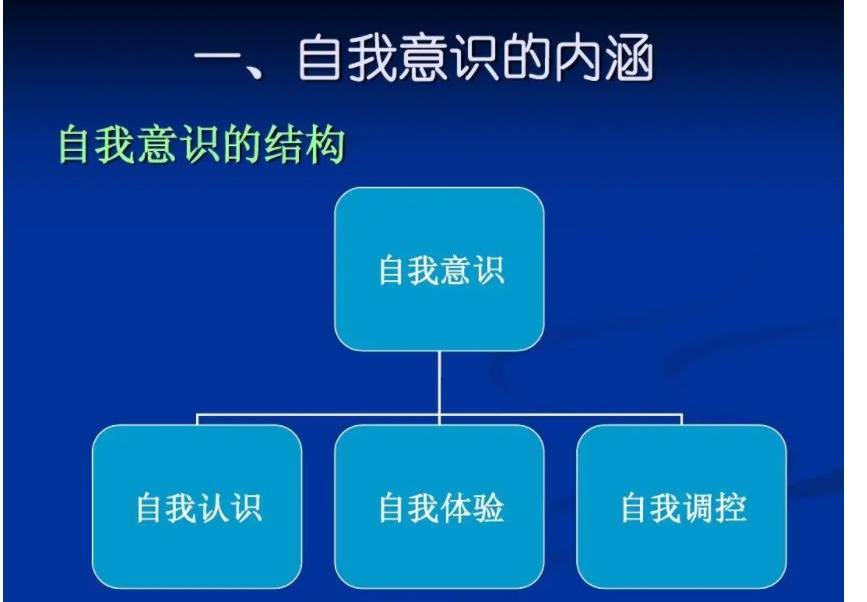 一、自我意识的内涵

自我意识的结构

自我意识

自我认识

自我体验

自我调控